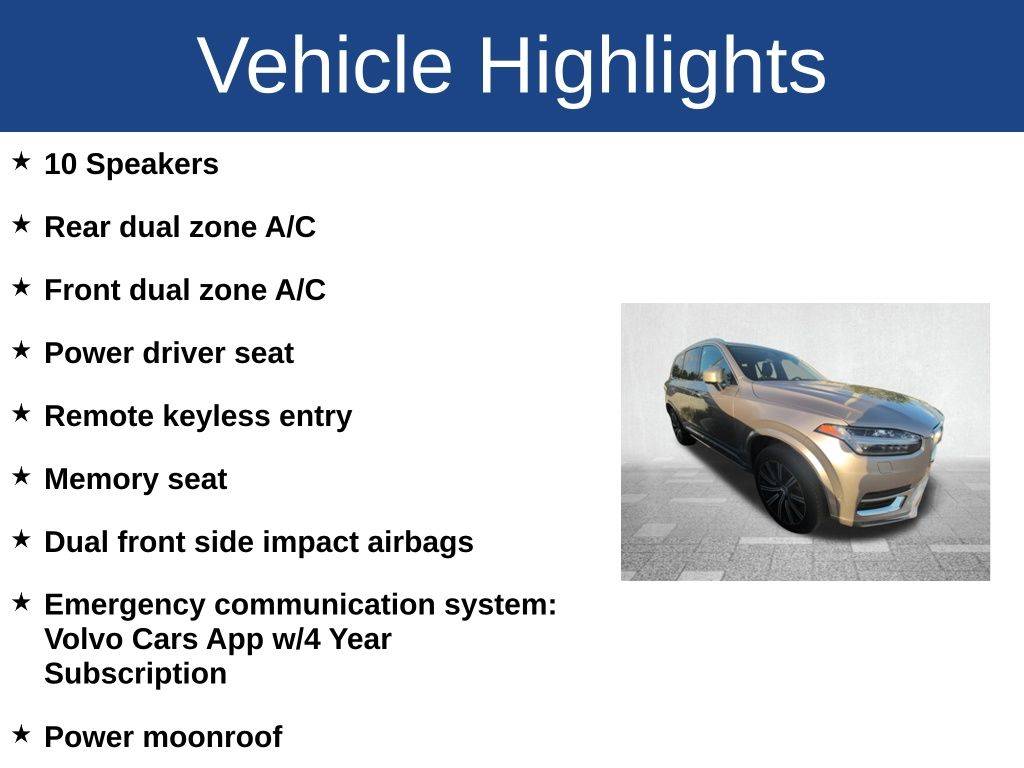 Vehicle Highlights

★ 10 Speakers

★ Rear dual zone A/C

★ Front dual zone A/C

★ Power driver seat

★ Remote keyless entry

★ Memory seat

★ Dual front side impact airbags

★ Emergency communication system: Volvo Cars App w/4 Year Subscription

★ Power moonroof